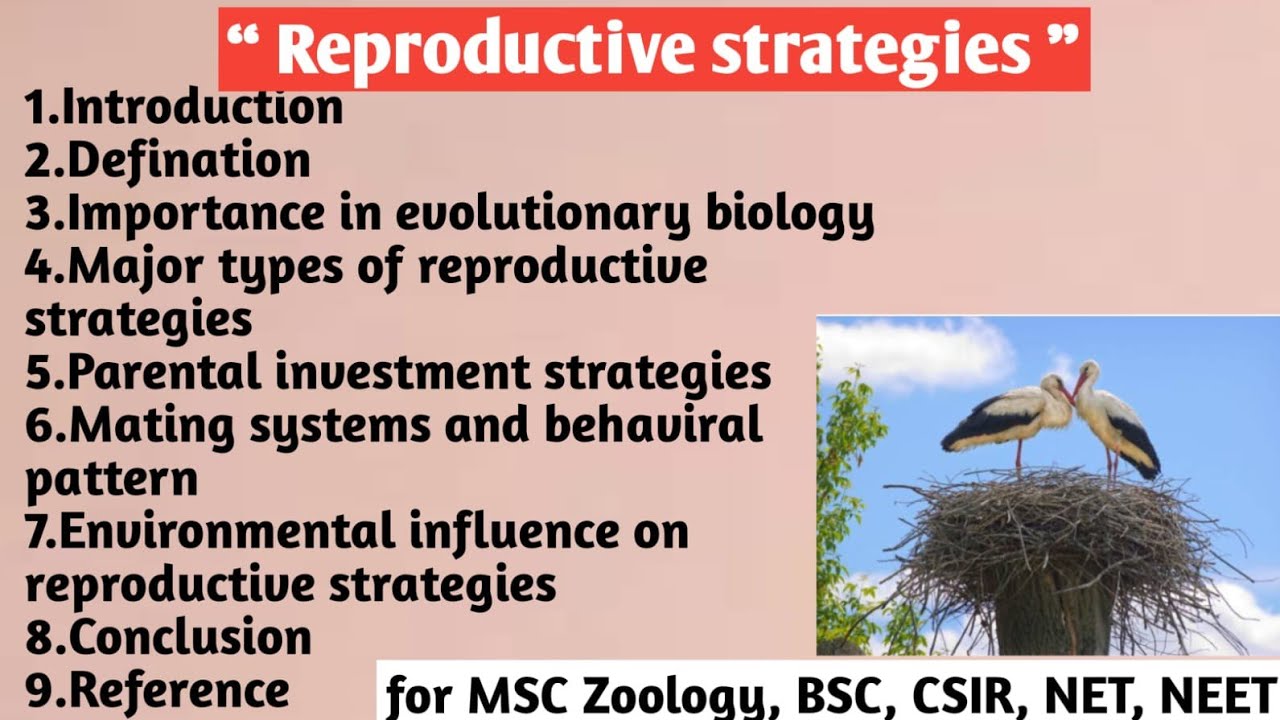 " Reproductive strategies "

1.Introduction
2.Defination
3.Importance in evolutionary biology
4.Major types of reproductive strategies
5.Parental investment strategies
6.Mating systems and behaviral pattern
7.Environmental influence on reproductive strategies
8.Conclusion
9.Reference

for MSC Zoology, BSC, CSIR, NET, NEET